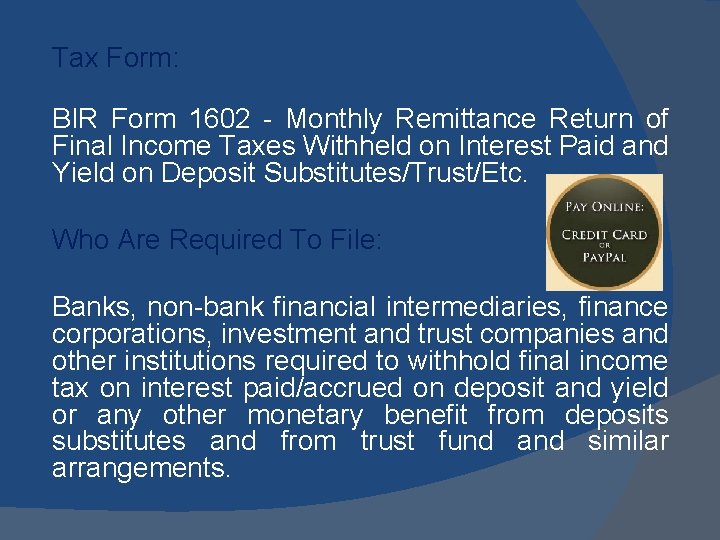 Tax Form:

BIR Form 1602 - Monthly Remittance Return of Final Income Taxes Withheld on Interest Paid and Yield on Deposit Substitutes/Trust/Etc.

PAY ONLINE:
CREDIT CARD
OR
PAYPAL

Who Are Required To File:

Banks, non-bank financial intermediaries, finance corporations, investment and trust companies and other institutions required to withhold final income tax on interest paid/accrued on deposit and yield or any other monetary benefit from deposits substitutes and from trust fund and similar arrangements.